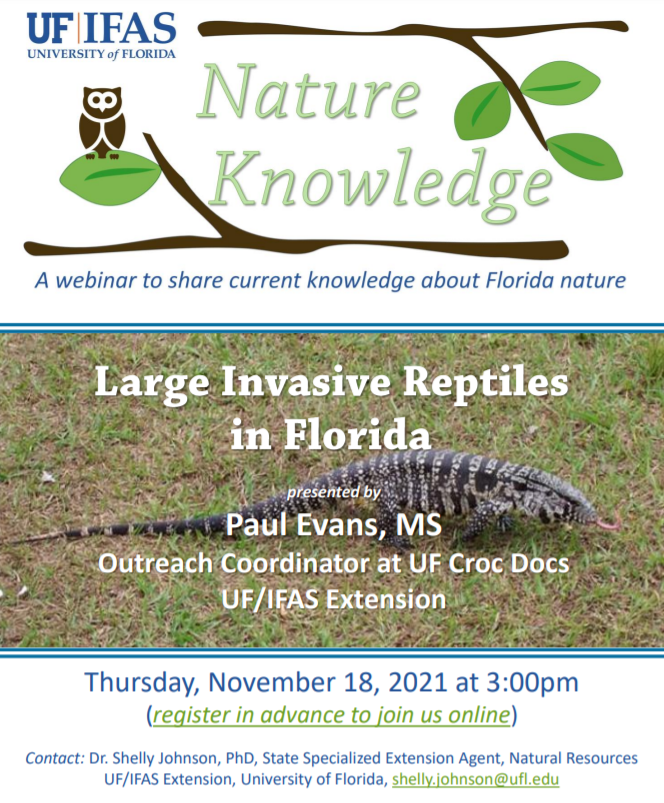 UF|IFAS
UNIVERSITY of FLORIDA

Nature Knowledge

A webinar to share current knowledge about Florida nature

Large Invasive Reptiles in Florida

presented by

Paul Evans, MS

Outreach Coordinator at UF Croc Docs

UF/IFAS Extension

Thursday, November 18, 2021 at 3:00pm

(register in advance to join us online)

Contact: Dr. Shelly Johnson, PhD, State Specialized Extension Agent, Natural Resources UF/IFAS Extension, University of Florida, shelly.johnson@ufl.edu